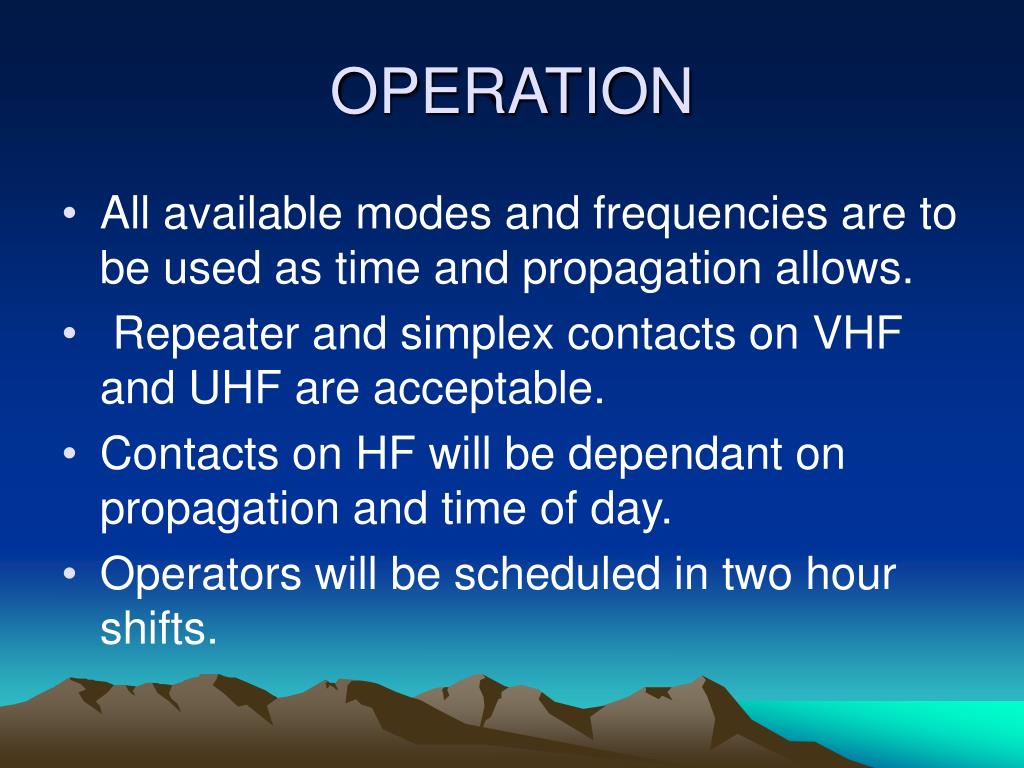 OPERATION

• All available modes and frequencies are to be used as time and propagation allows.
• Repeater and simplex contacts on VHF and UHF are acceptable.
• Contacts on HF will be dependant on propagation and time of day.
• Operators will be scheduled in two hour shifts.